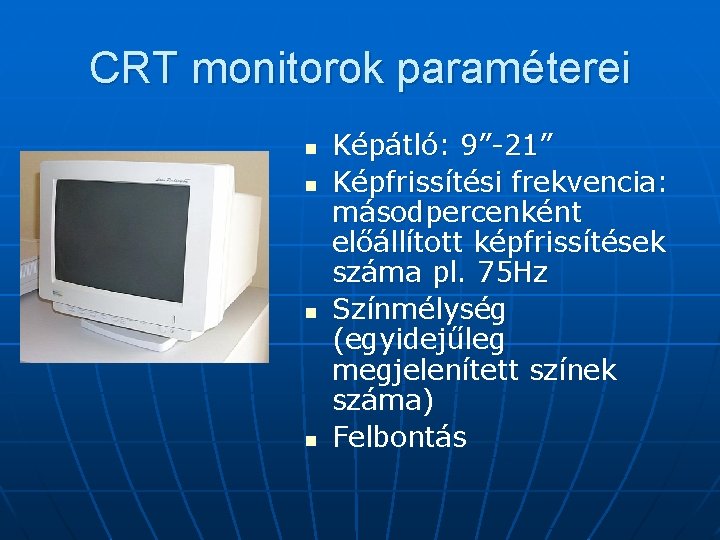 CRT monitorok paraméterei

- Képátló: 9”-21”
- Képfrissítési frekvencia: másodpercenként előállított képfrissítések száma pl. 75Hz
- Színmélység (egyidejűleg megjelenített színek száma)
- Felbontás